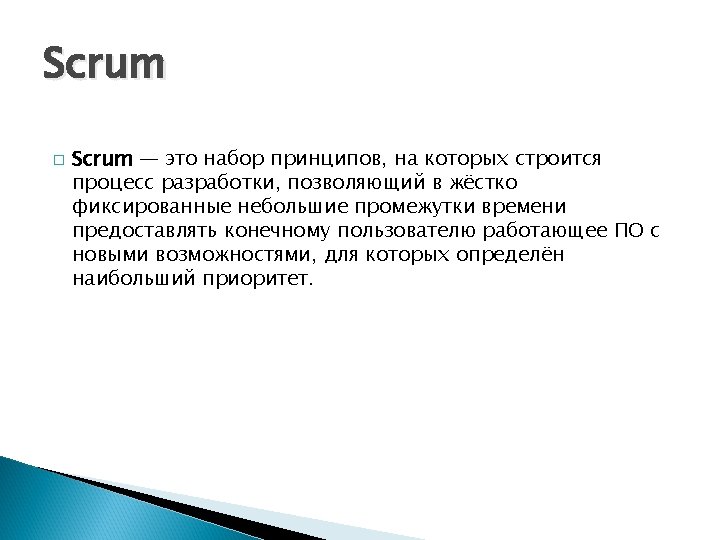 Scrum

Scrum — это набор принципов, на которых строится процесс разработки, позволяющий в жёстко фиксированные небольшие промежутки времени предоставлять конечному пользователю работающее ПО с новыми возможностями, для которых определён наибольший приоритет.